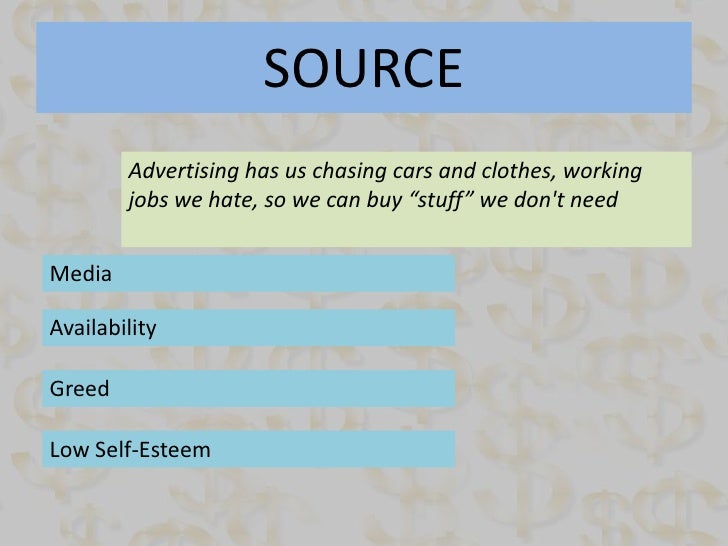 SOURCE

Advertising has us chasing cars and clothes, working jobs we hate, so we can buy “stuff” we don't need

Media

Availability

Greed

Low Self-Esteem